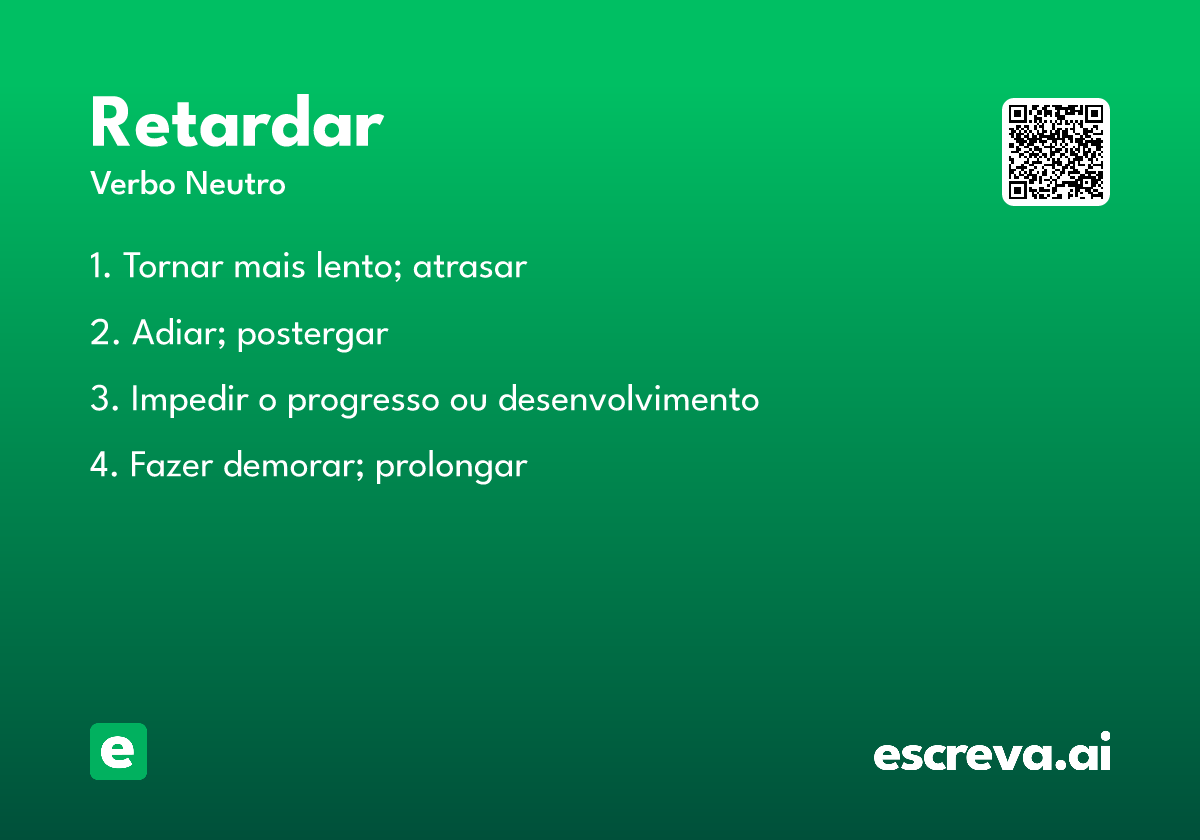 Retardar
Verbo Neutro

1. Tornar mais lento; atrasar

2. Adiar; postergar

3. Impedir o progresso ou desenvolvimento

4. Fazer demorar; prolongar

e

escreva.ai